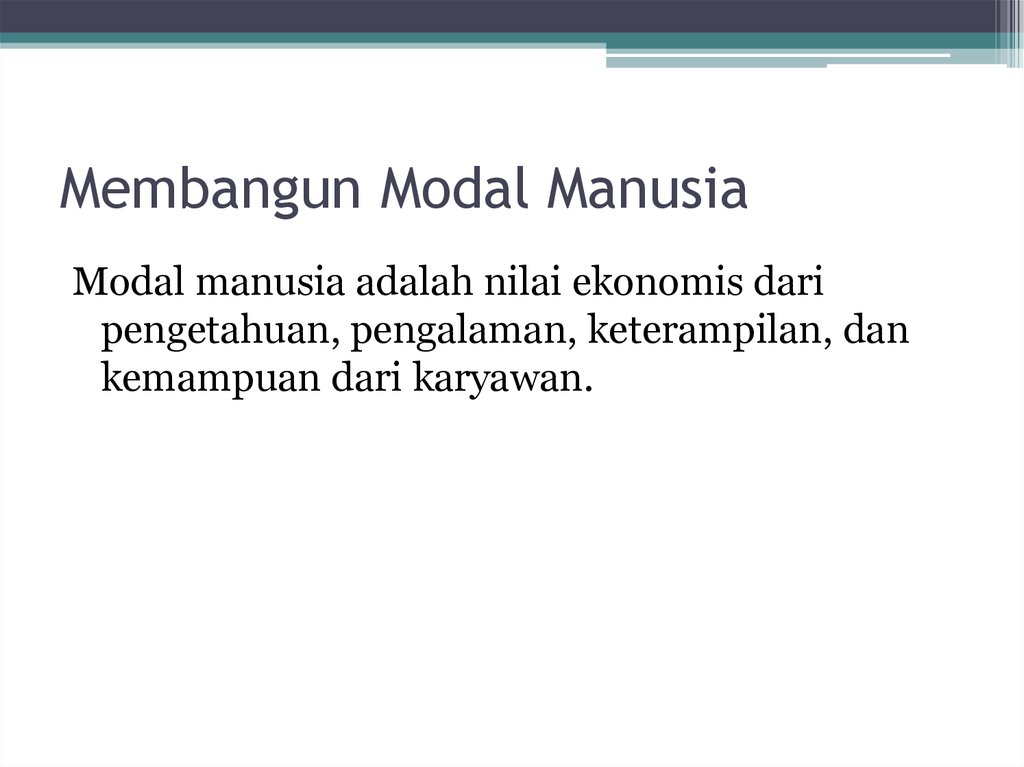 Membangun Modal Manusia

Modal manusia adalah nilai ekonomis dari pengetahuan, pengalaman, keterampilan, dan kemampuan dari karyawan.